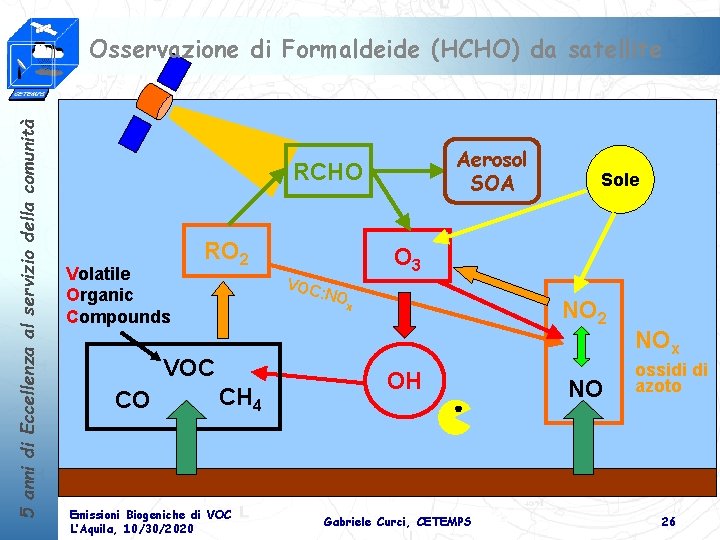 CETEMPS

Osservazione di Formaldeide (HCHO) da satellite

5 anni di Eccellenza al servizio della comunità

RCHO

Aerosol
SOA

Sole

$RO_2$

$O_3$

Volatile
Organic
Compounds

$VOC:NO_x$

$NO_2$

$NO_x$
ossidi di azoto

VOC
CO
$CH_4$

OH

NO

Emissioni Biogeniche di VOC
L'Aquila, 10/30/2020

Gabriele Curci, CETEMPS

26